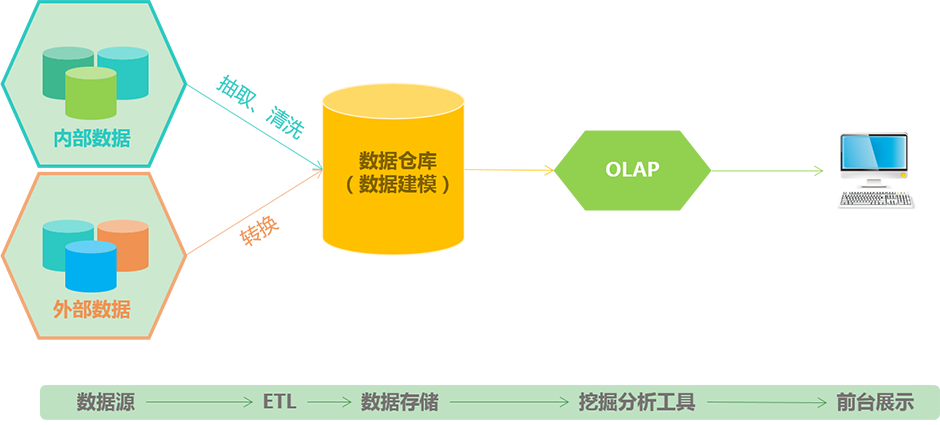 内部数据

外部数据

抽取、清洗

转换

数据仓库
（数据建模）

OLAP

数据源 ETL 数据存储 挖掘分析工具 前台展示